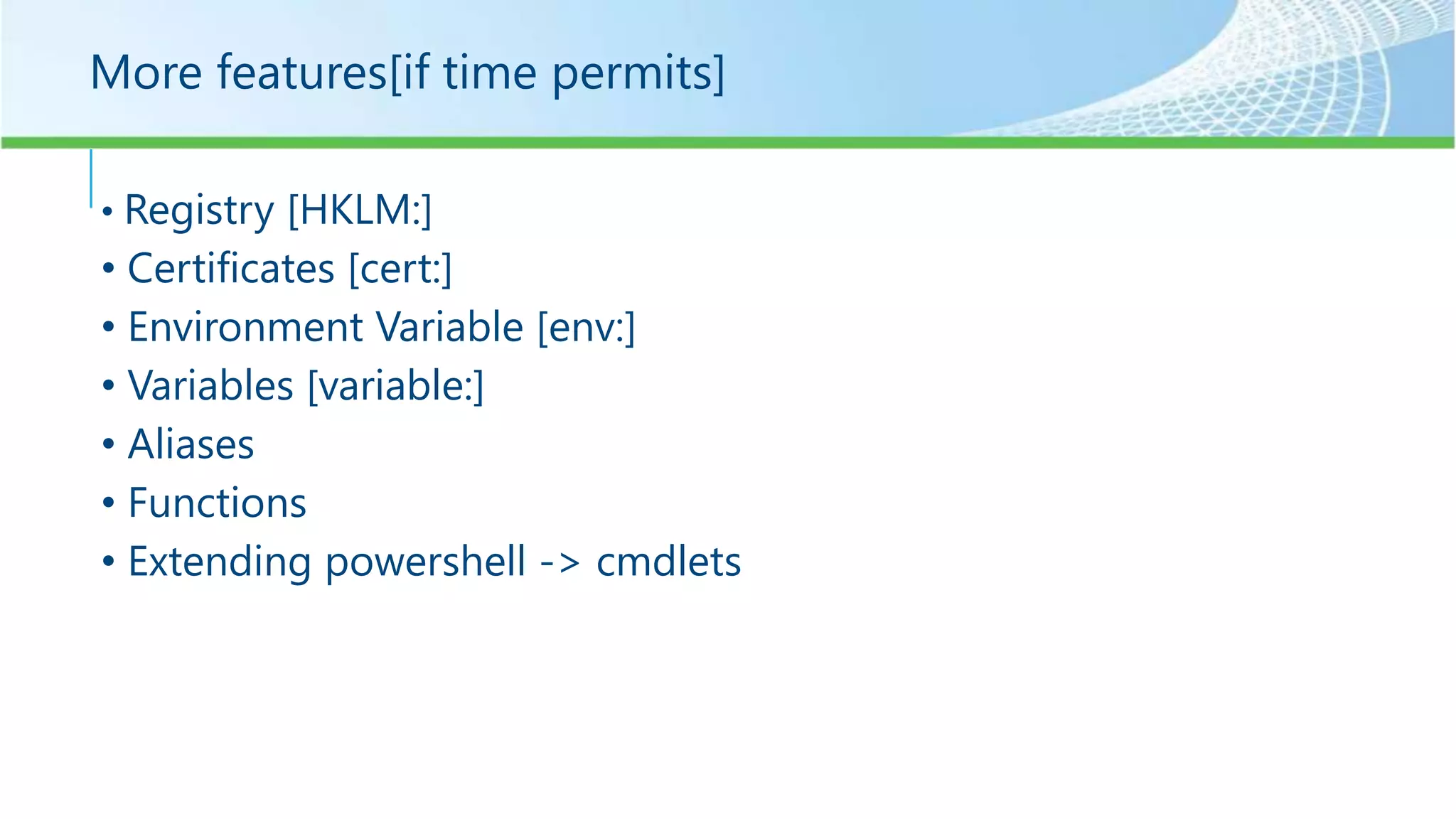 More features[if time permits]

• Registry [HKLM:]
• Certificates [cert:]
• Environment Variable [env:]
• Variables [variable:]
• Aliases
• Functions
• Extending powershell -> cmdlets